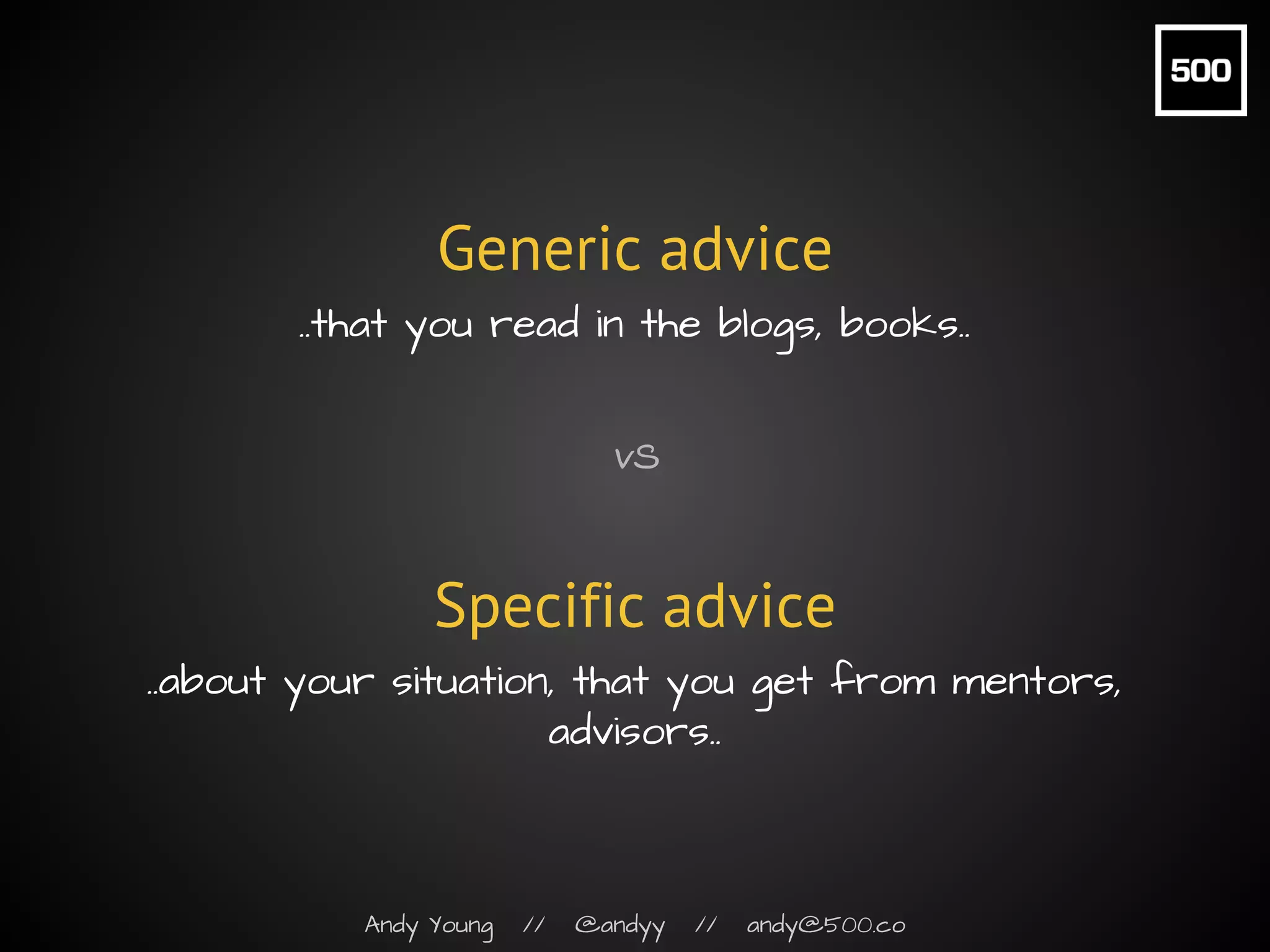 500

Generic advice

..that you read in the blogs, books..

vs

Specific advice

..about your situation, that you get from mentors, advisors..

Andy Young // @andyy // andy@500.co